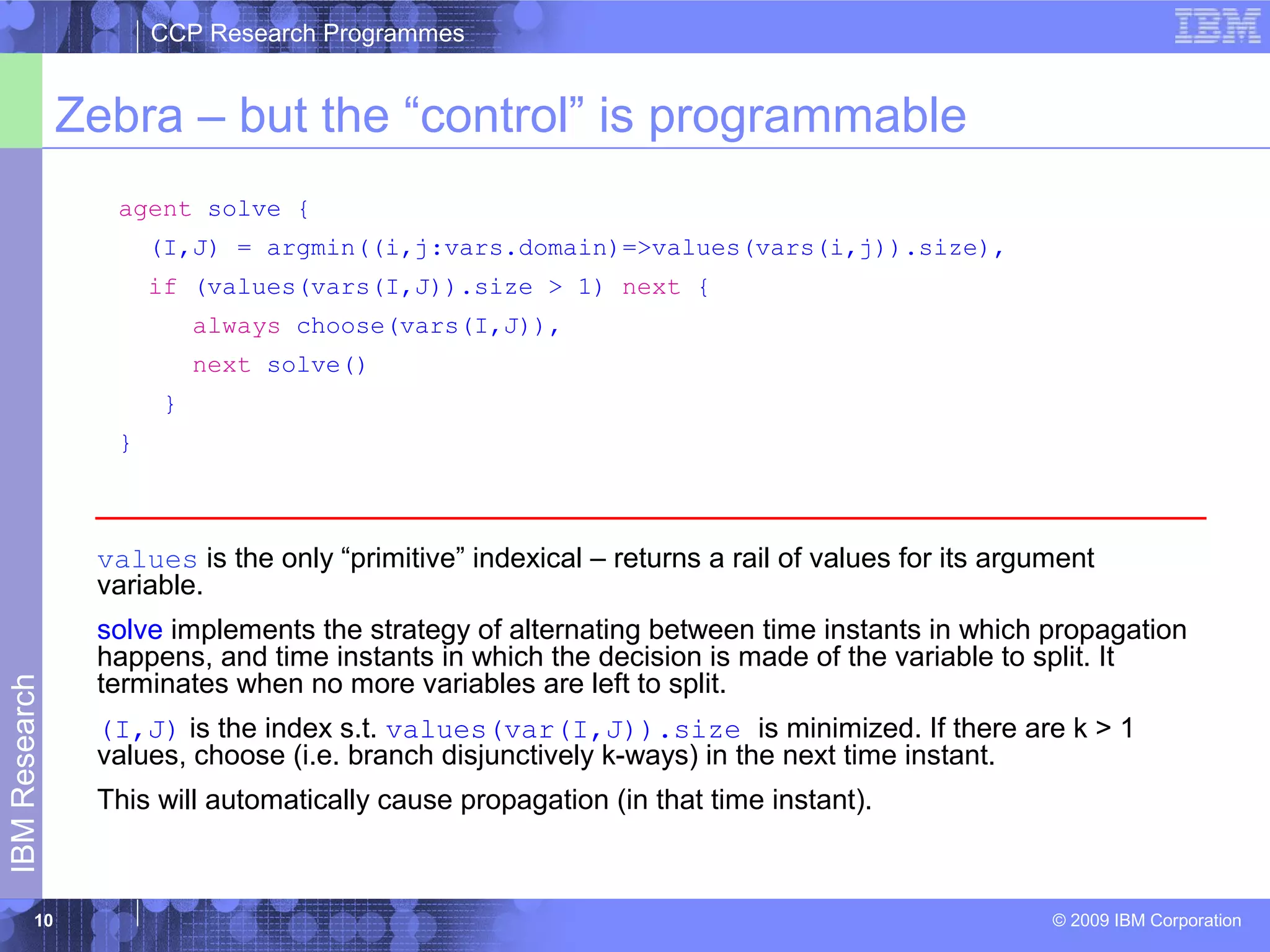 CCP Research Programmes

IBM

Zebra – but the “control” is programmable

agent solve {
(I,J) = argmin((i,j:vars.domain)=>values(vars(i,j)).size),
if (values(vars(I,J)).size > 1) next {
always choose(vars(I,J)),
next solve()
}
}

values is the only “primitive” indexical – returns a rail of values for its argument variable.

solve implements the strategy of alternating between time instants in which propagation happens, and time instants in which the decision is made of the variable to split. It terminates when no more variables are left to split.

(I,J) is the index s.t. values(var(I,J)).size is minimized. If there are k > 1 values, choose (i.e. branch disjunctively k-ways) in the next time instant.

This will automatically cause propagation (in that time instant).

IBM Research

10

© 2009 IBM Corporation